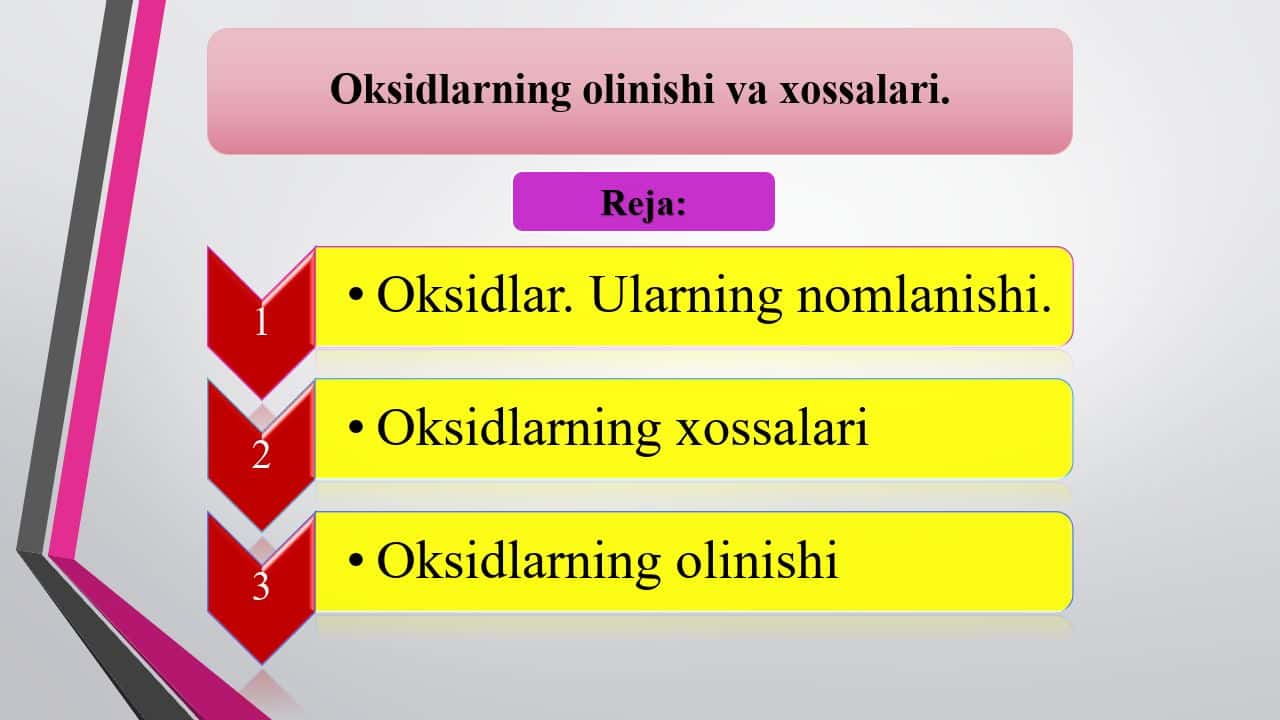 Oksidlarning olinishi va xossalari.

Reja:

1
• Oksidlar. Ularning nomlanishi.

2
• Oksidlarning xossalari

3
• Oksidlarning olinishi